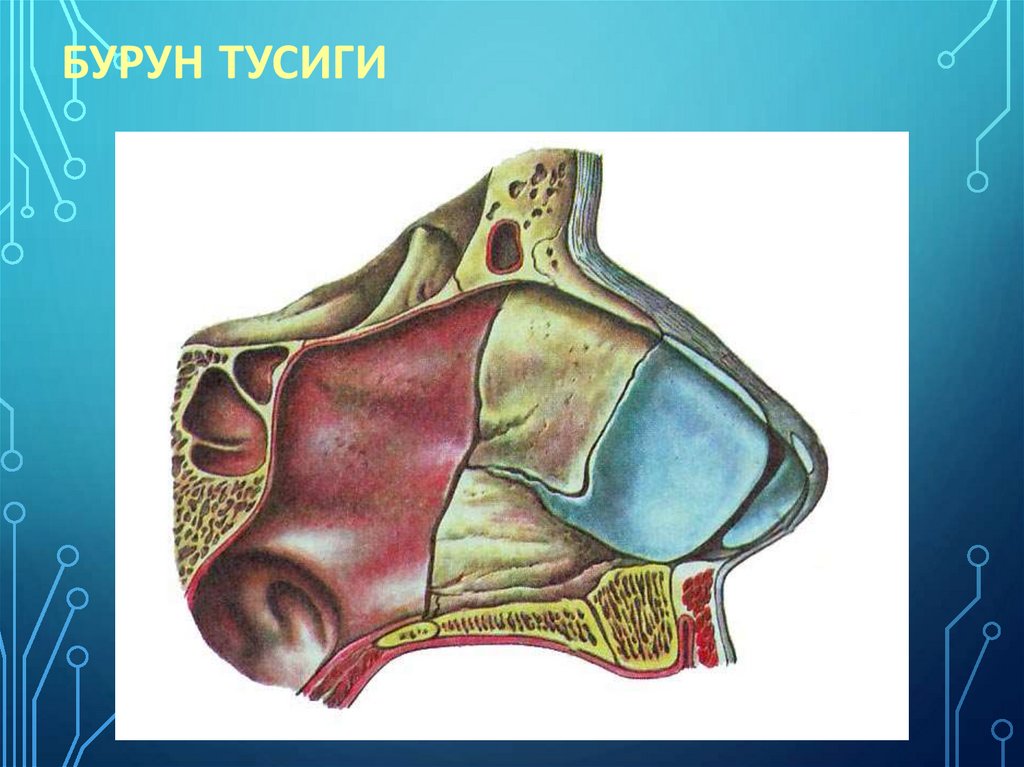 БУРУН ТУСИГИ